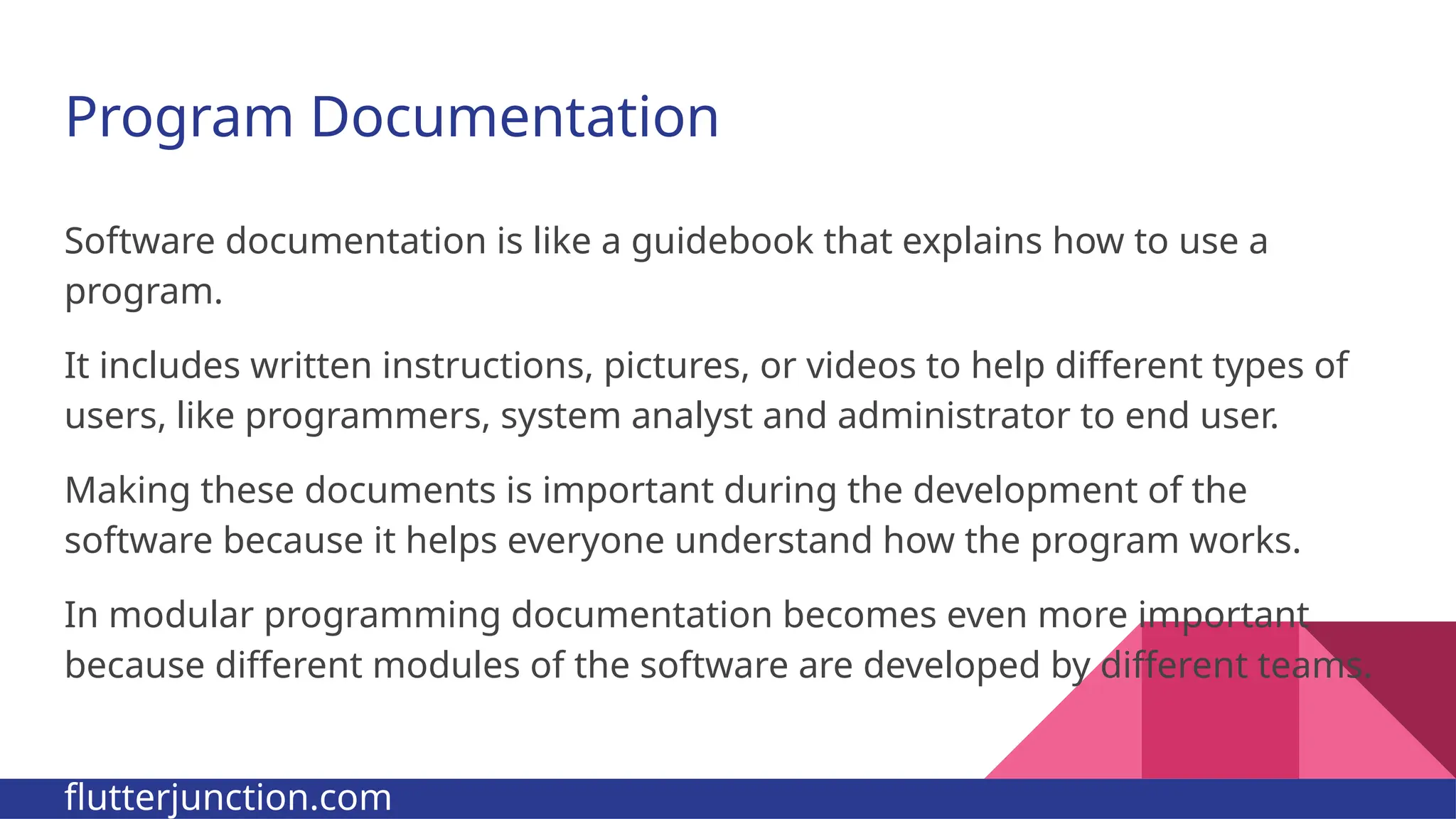 Program Documentation

Software documentation is like a guidebook that explains how to use a program.

It includes written instructions, pictures, or videos to help different types of users, like programmers, system analyst and administrator to end user.

Making these documents is important during the development of the software because it helps everyone understand how the program works.

In modular programming documentation becomes even more important because different modules of the software are developed by different teams.

flutterjunction.com